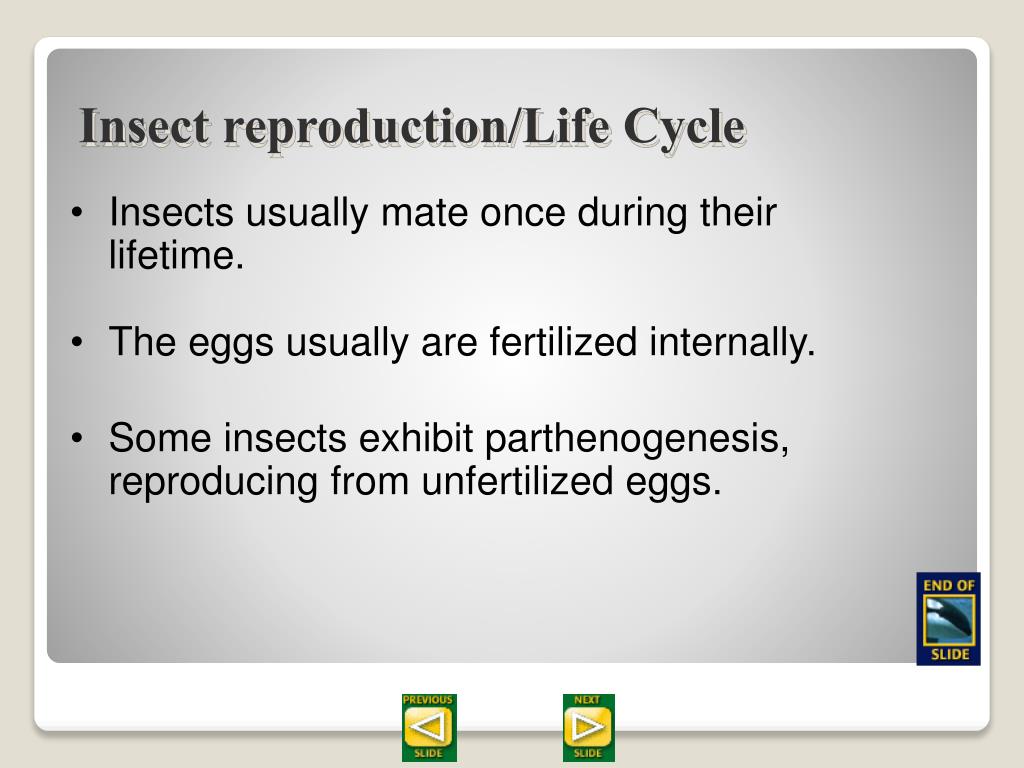 Insect reproduction/Life Cycle

• Insects usually mate once during their lifetime.

• The eggs usually are fertilized internally.

• Some insects exhibit parthenogenesis, reproducing from unfertilized eggs.

END OF SLIDE

PREVIOUS SLIDE

NEXT SLIDE